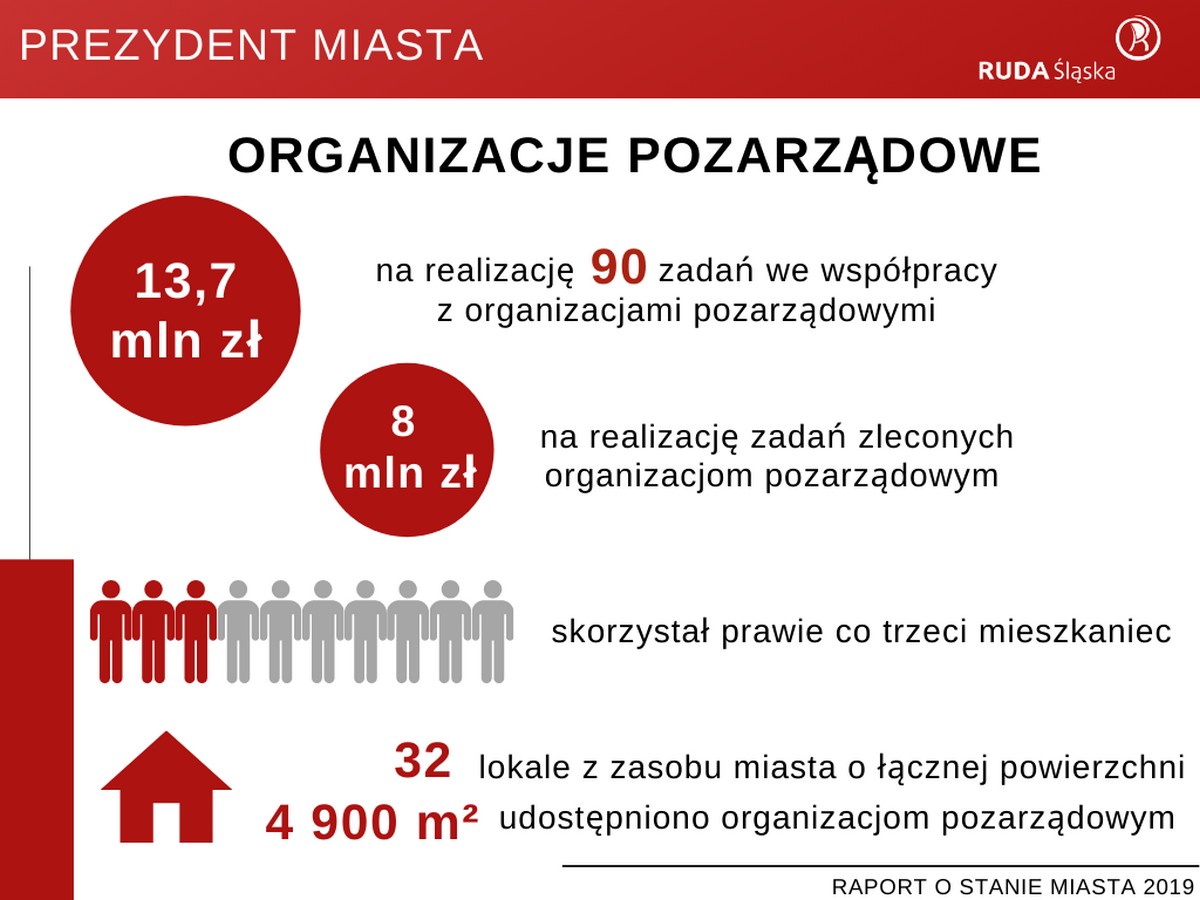 PREZYDENT MIASTA

RUDA Śląska

ORGANIZACJE POZARZĄDOWE

13,7 mln zł

na realizację 90 zadań we współpracy z organizacjami pozarządowymi

8 mln zł

na realizację zadań zleconych organizacjom pozarządowym

skorzystał prawie co trzeci mieszkaniec

32 lokale z zasobu miasta o łącznej powierzchni 4 900 m² udostępniono organizacjom pozarządowym

RAPORT O STANIE MIASTA 2019